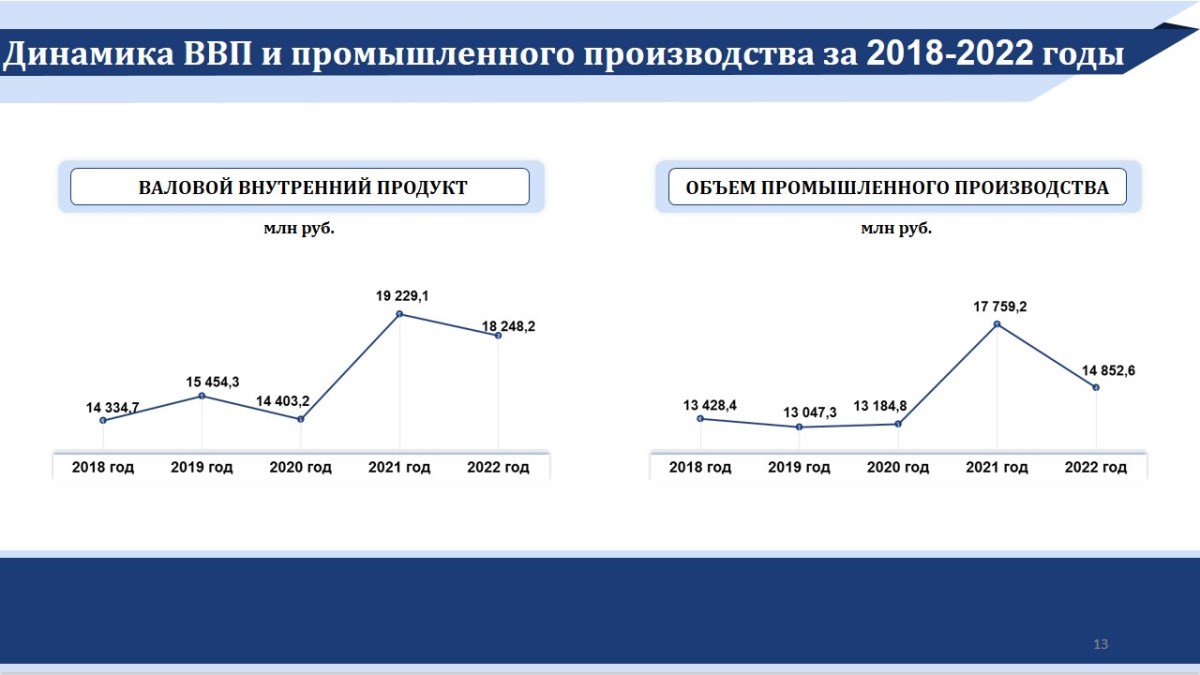 Динамика ВВП и промышленного производства за 2018-2022 годы

ВАЛОВОЙ ВНУТРЕННИЙ ПРОДУКТ

млн руб.

14 334,7
15 454,3
14 403,2
19 229,1
18 248,2

2018 год
2019 год
2020 год
2021 год
2022 год

ОБЪЕМ ПРОМЫШЛЕННОГО ПРОИЗВОДСТВА

млн руб.

13 428,4
13 047,3
13 184,8
17 759,2
14 852,6

2018 год
2019 год
2020 год
2021 год
2022 год

13